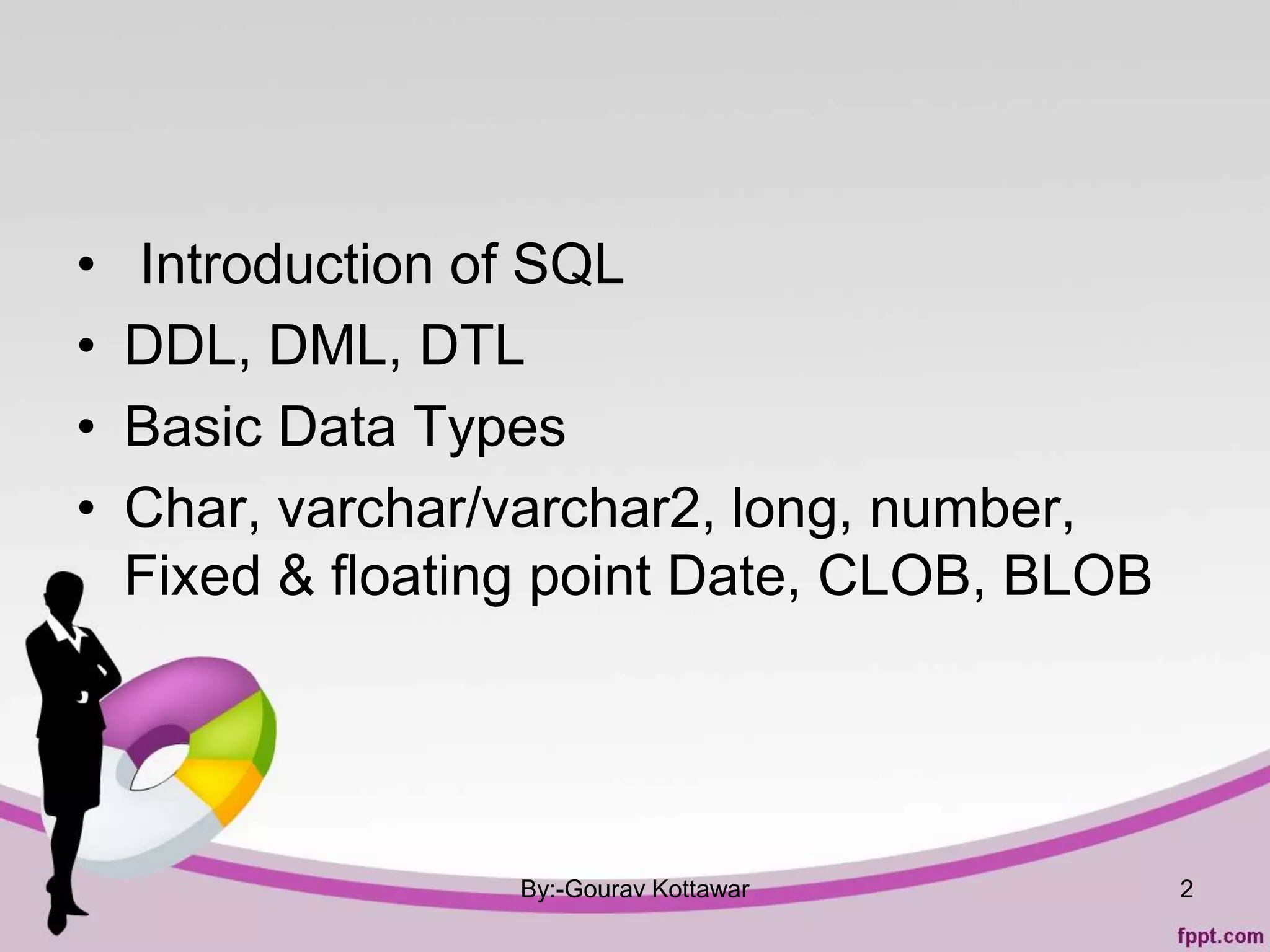 • Introduction of SQL
• DDL, DML, DTL
• Basic Data Types
• Char, varchar/varchar2, long, number, Fixed & floating point Date, CLOB, BLOB

By:-Gourav Kottawar

2

fppt.com